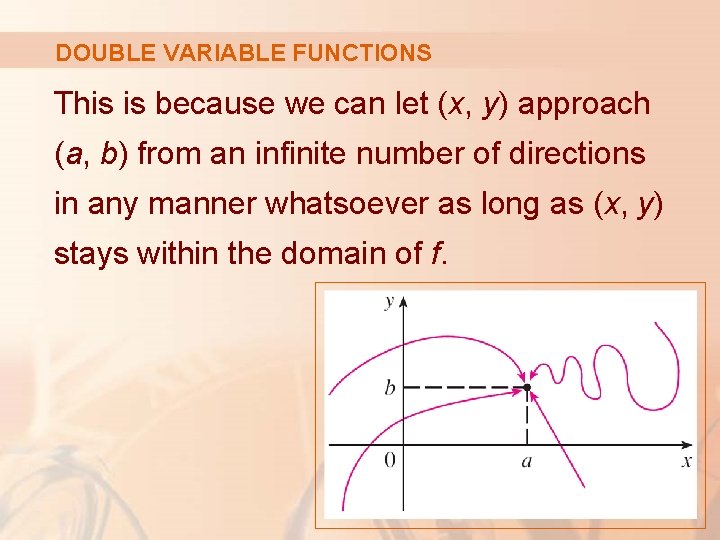 DOUBLE VARIABLE FUNCTIONS

This is because we can let $(x, y)$ approach $(a, b)$ from an infinite number of directions in any manner whatsoever as long as $(x, y)$ stays within the domain of $f$.

$y$
$b$
$0$
$a$
$x$